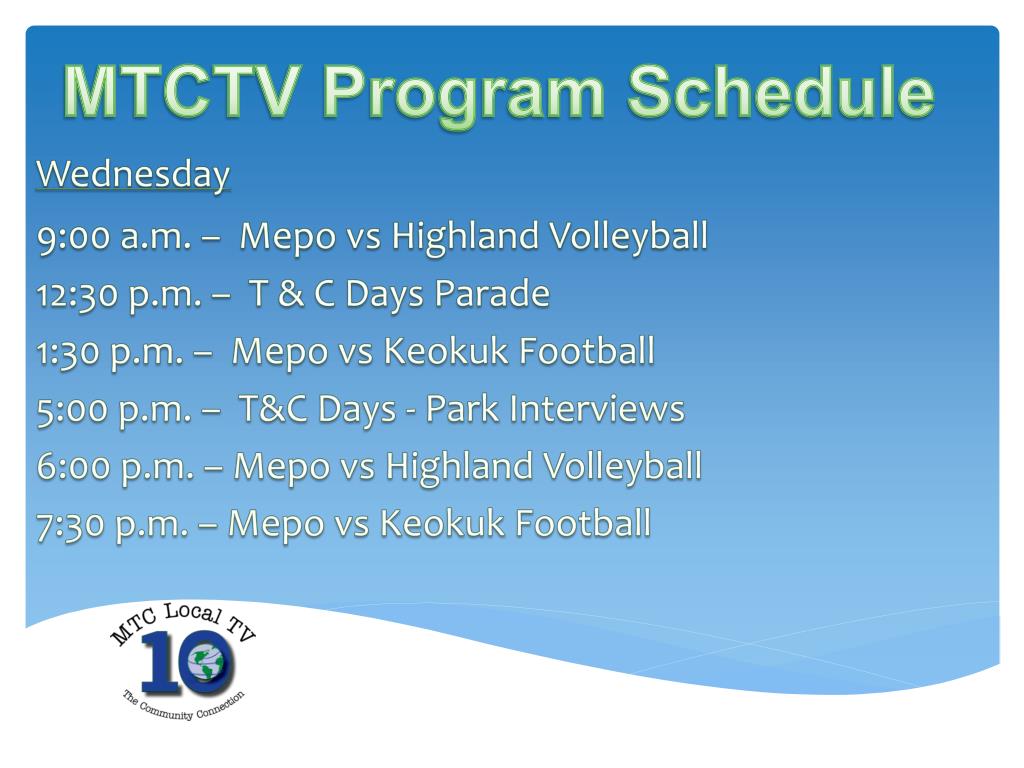 MTCTV Program Schedule

Wednesday

9:00 a.m. – Mepo vs Highland Volleyball

12:30 p.m. – T & C Days Parade

1:30 p.m. – Mepo vs Keokuk Football

5:00 p.m. – T&C Days - Park Interviews

6:00 p.m. – Mepo vs Highland Volleyball

7:30 p.m. – Mepo vs Keokuk Football

MTC Local TV
10
The Community Connection